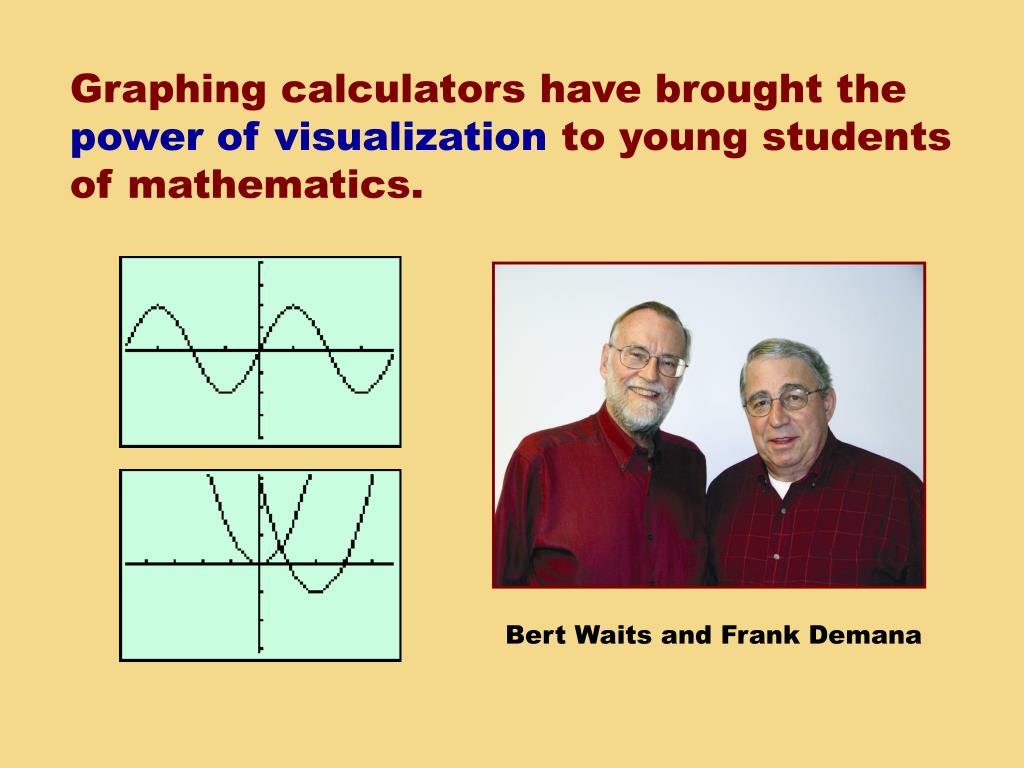 Graphing calculators have brought the power of visualization to young students of mathematics.

Bert Waits and Frank Demana